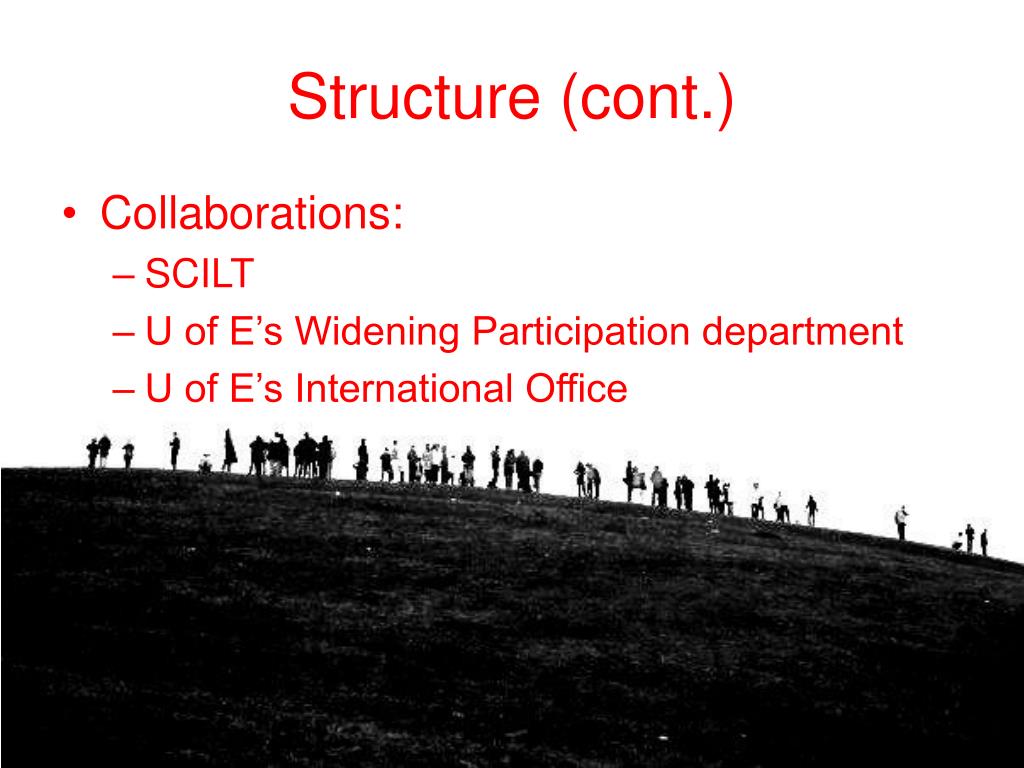 Structure (cont.)

• Collaborations:
– SCILT
– U of E’s Widening Participation department
– U of E’s International Office